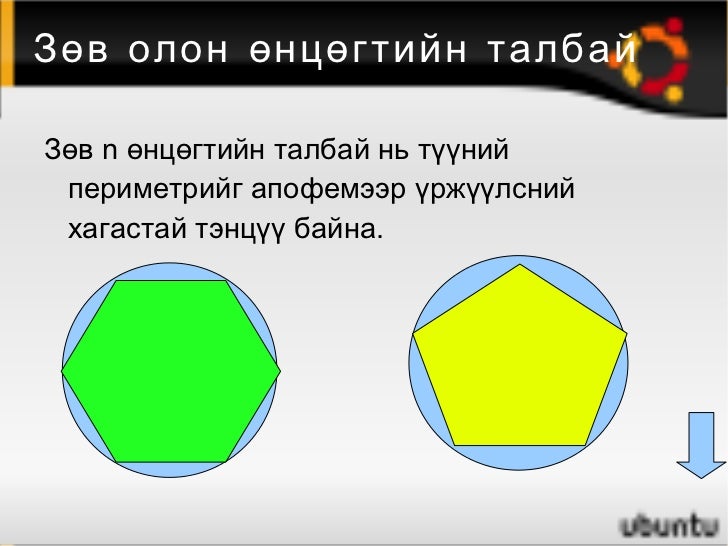 Зөв олон өнцөгтийн талбай

Зөв n өнцөгтийн талбай нь түүний периметрийг апофемээр үржүүлсний хагастай тэнцүү байна.

ubuntu